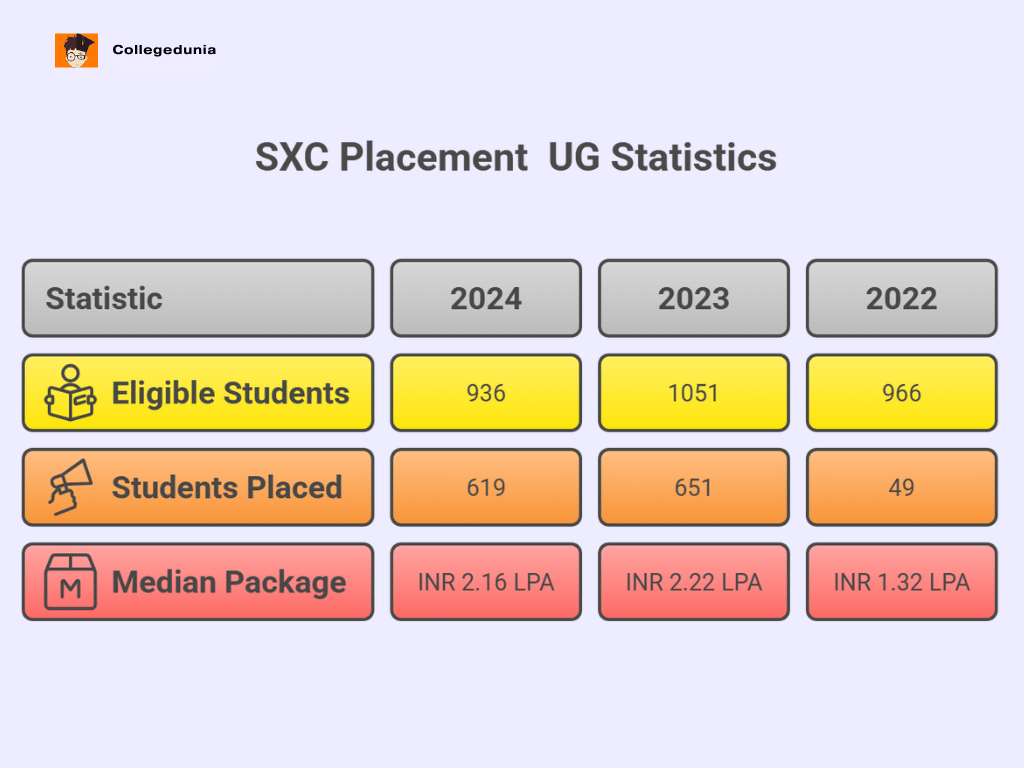 Collegedunia

SXC Placement UG Statistics

| Statistic | 2024 | 2023 | 2022 |
|---|---|---|---|
| Eligible Students | 936 | 1051 | 966 |
| Students Placed | 619 | 651 | 49 |
| Median Package | INR 2.16 LPA | INR 2.22 LPA | INR 1.32 LPA |